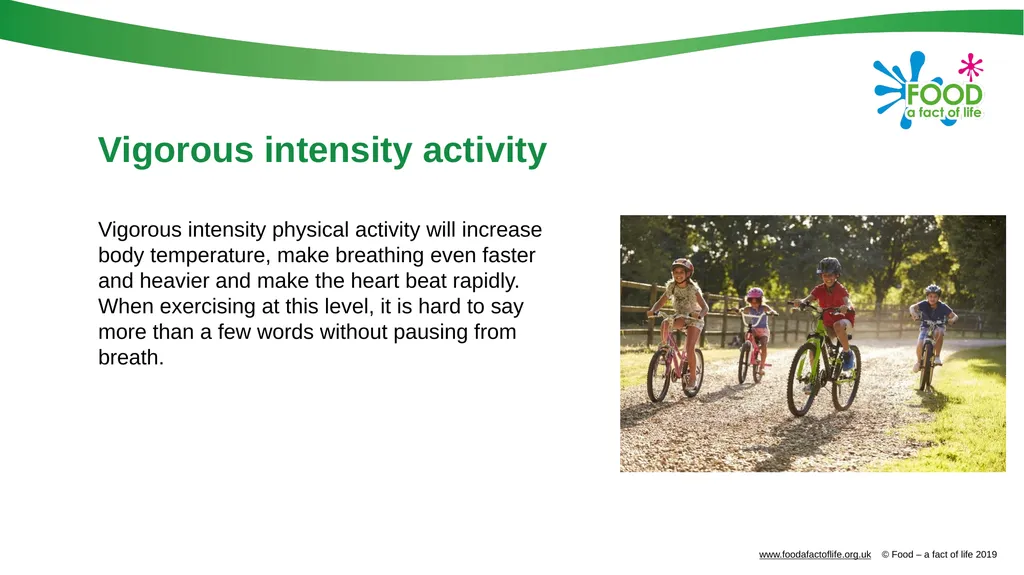 FOOD
a fact of life

Vigorous intensity activity

Vigorous intensity physical activity will increase body temperature, make breathing even faster and heavier and make the heart beat rapidly. When exercising at this level, it is hard to say more than a few words without pausing from breath.

www.foodafactoflife.org.uk © Food – a fact of life 2019